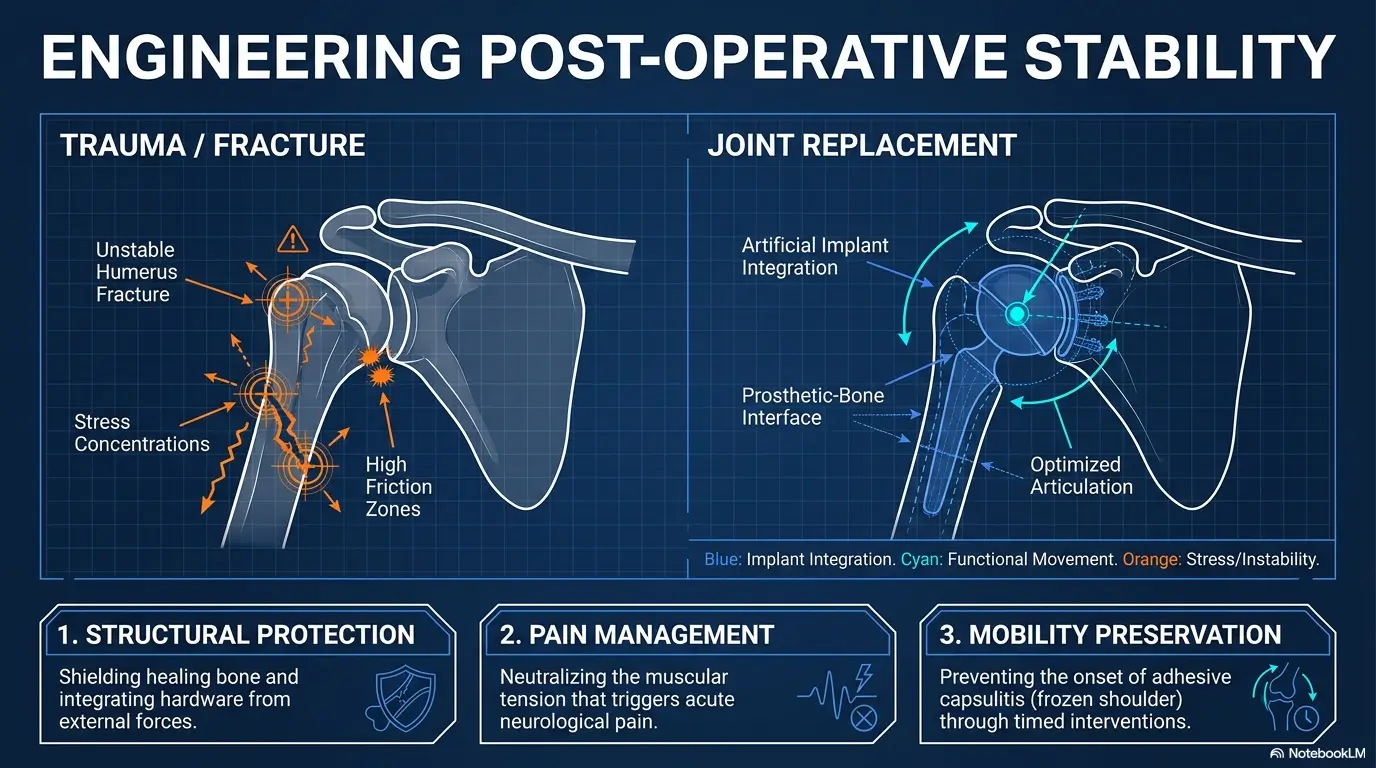 ENGINEERING POST-OPERATIVE STABILITY

TRAUMA / FRACTURE

Unstable Humerus Fracture

Stress Concentrations

High Friction Zones

JOINT REPLACEMENT

Artificial Implant Integration

Prosthetic-Bone Interface

Optimized Articulation

Blue: Implant Integration. Cyan: Functional Movement. Orange: Stress/Instability.

1. STRUCTURAL PROTECTION

Shielding healing bone and integrating hardware from external forces.

2. PAIN MANAGEMENT

Neutralizing the muscular tension that triggers acute neurological pain.

3. MOBILITY PRESERVATION

Preventing the onset of adhesive capsulitis (frozen shoulder) through timed interventions.

NotebookLM